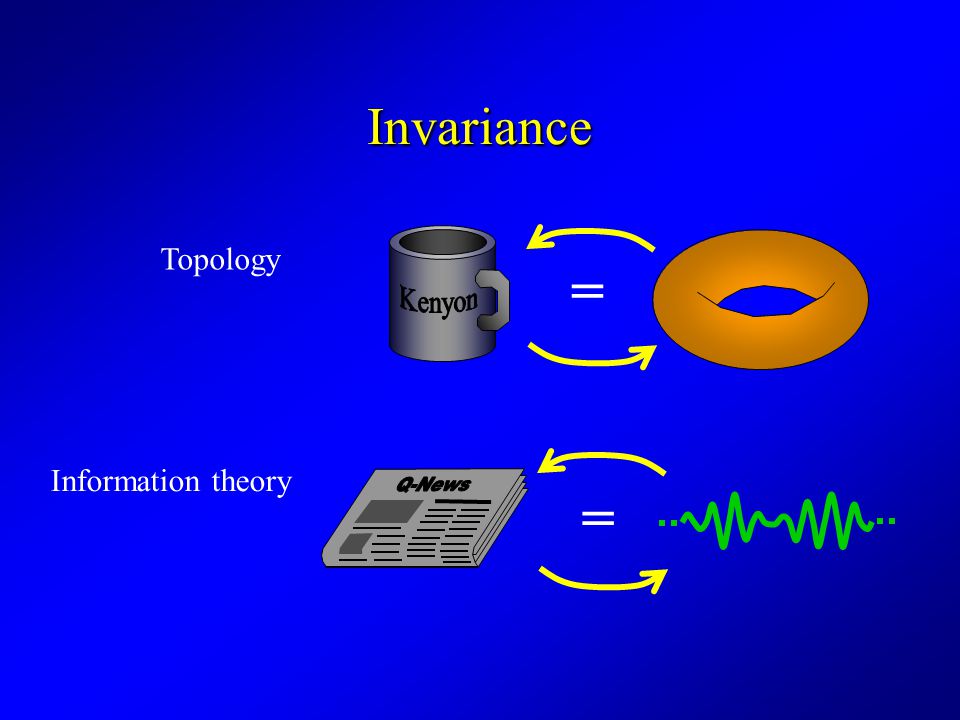 Invariance

Topology

Kenyon

=

Information theory

Q-News

=